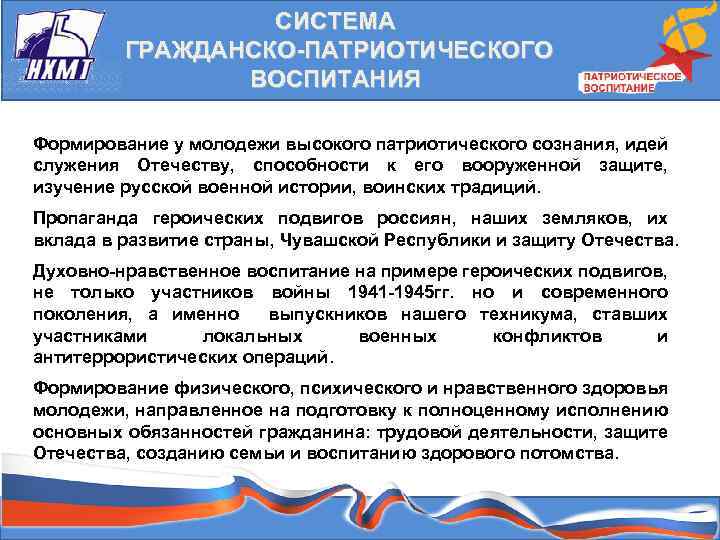 НХМТ

СИСТЕМА ГРАЖДАНСКО-ПАТРИОТИЧЕСКОГО ВОСПИТАНИЯ

ПАТРИОТИЧЕСКОЕ ВОСПИТАНИЕ

Формирование у молодежи высокого патриотического сознания, идей служения Отечеству, способности к его вооруженной защите, изучение русской военной истории, воинских традиций.

Пропаганда героических подвигов россиян, наших земляков, их вклада в развитие страны, Чувашской Республики и защиту Отечества.

Духовно-нравственное воспитание на примере героических подвигов, не только участников войны 1941-1945гг. но и современного поколения, а именно выпускников нашего техникума, ставших участниками локальных военных конфликтов и антитеррористических операций.

Формирование физического, психического и нравственного здоровья молодежи, направленное на подготовку к полноценному исполнению основных обязанностей гражданина: трудовой деятельности, защите Отечества, созданию семьи и воспитанию здорового потомства.